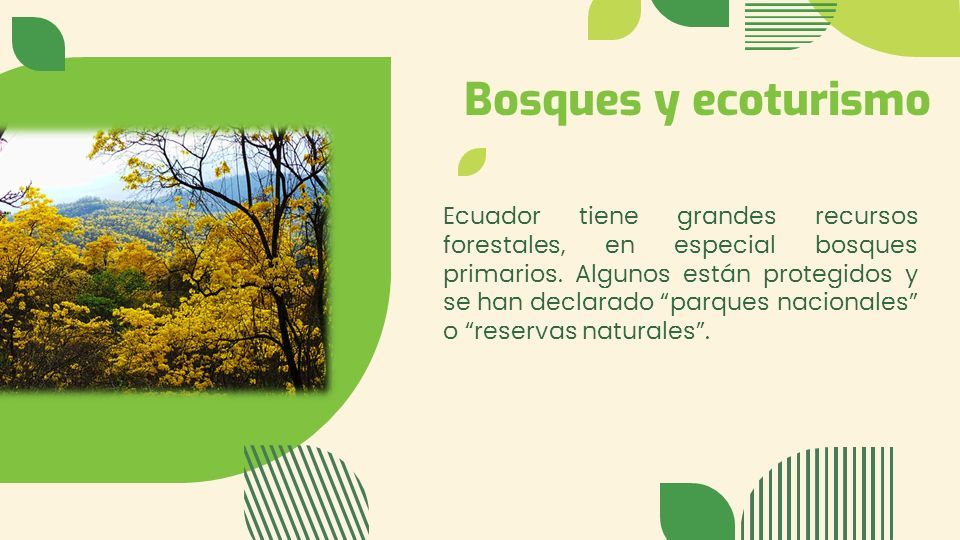 Bosques y ecoturismo

Ecuador tiene grandes recursos forestales, en especial bosques primarios. Algunos están protegidos y se han declarado “parques nacionales” o “reservas naturales”.